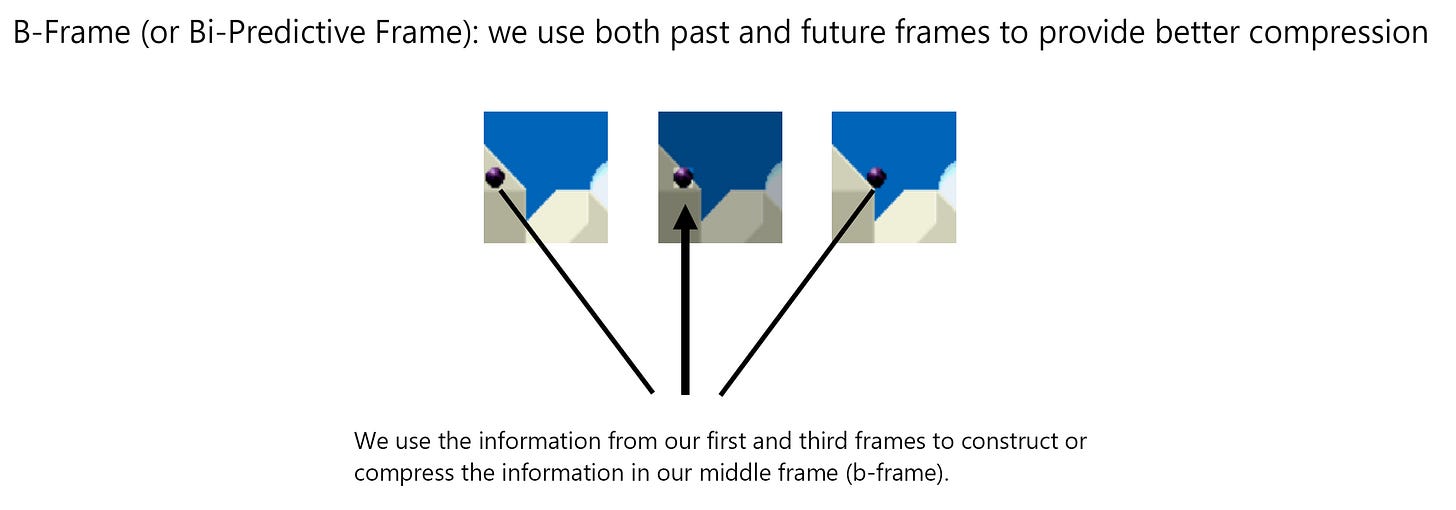 B-Frame (or Bi-Predictive Frame): we use both past and future frames to provide better compression

We use the information from our first and third frames to construct or compress the information in our middle frame (b-frame).